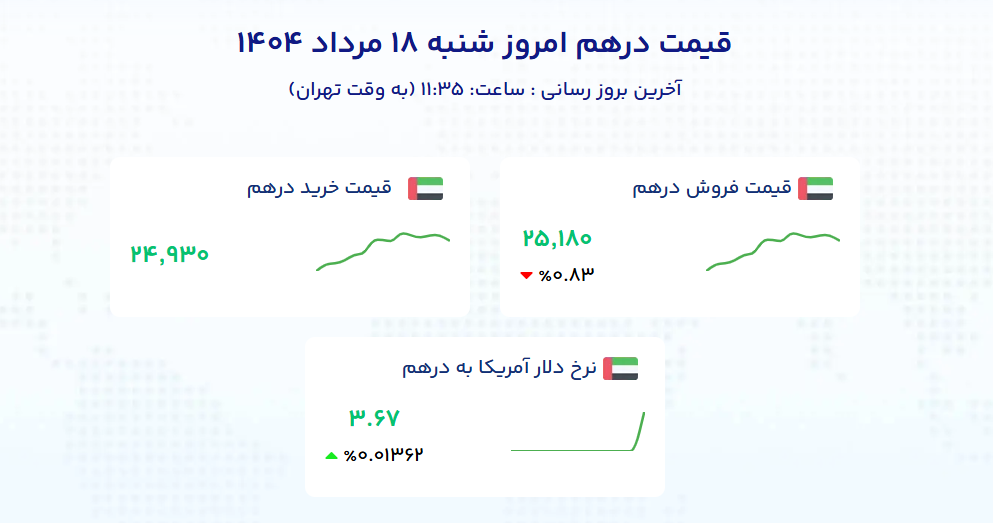 قیمت درهم امروز شنبه ۱۸ مرداد ۱۴۰۴

آخرین بروز رسانی : ساعت: ۱۱:۳۵ (به وقت تهران)

قیمت فروش درهم

۲۵,۱۸۰

%۰.۸۳

قیمت خرید درهم

۲۴,۹۳۰

نرخ دلار آمریکا به درهم

۳.۶۷

%۰.۰۱۳۶۲